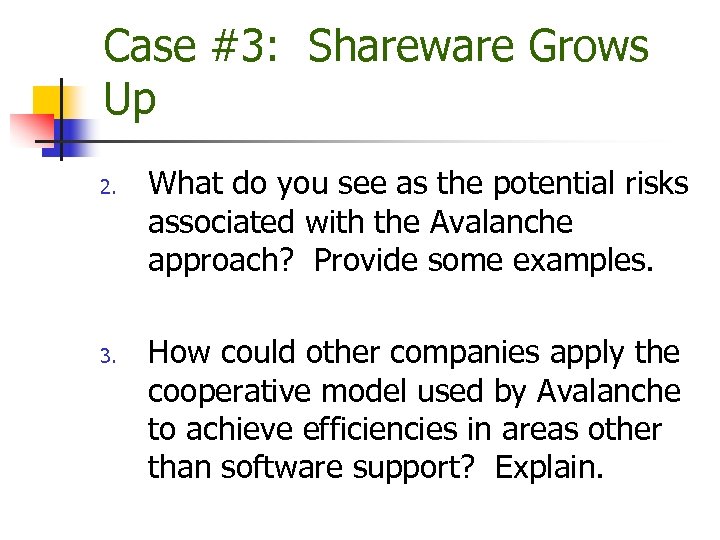 Case #3: Shareware Grows Up

2. What do you see as the potential risks associated with the Avalanche approach? Provide some examples.

3. How could other companies apply the cooperative model used by Avalanche to achieve efficiencies in areas other than software support? Explain.